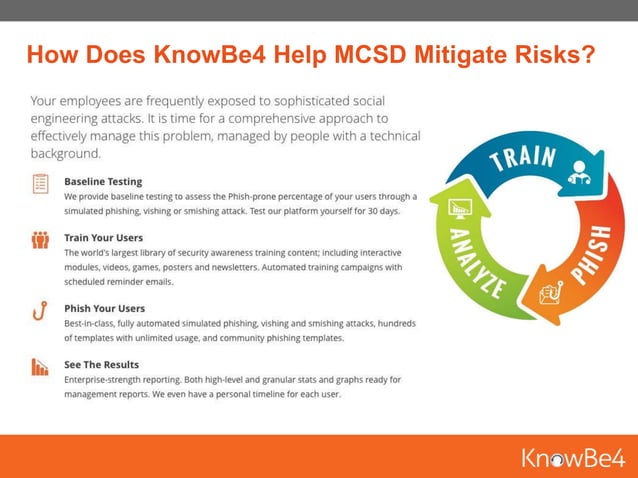 How Does KnowBe4 Help MCSD Mitigate Risks?

Your employees are frequently exposed to sophisticated social engineering attacks. It is time for a comprehensive approach to effectively manage this problem, managed by people with a technical background.

Baseline Testing
We provide baseline testing to assess the Phish-prone percentage of your users through a simulated phishing, vishing or smishing attack. Test our platform yourself for 30 days.

Train Your Users
The world's largest library of security awareness training content; including interactive modules, videos, games, posters and newsletters. Automated training campaigns with scheduled reminder emails.

Phish Your Users
Best-in-class, fully automated simulated phishing, vishing and smishing attacks, hundreds of templates with unlimited usage, and community phishing templates.

See The Results
Enterprise-strength reporting. Both high-level and granular stats and graphs ready for management reports. We even have a personal timeline for each user.

TRAIN
PHISH
ANALYZE

KnowBe4